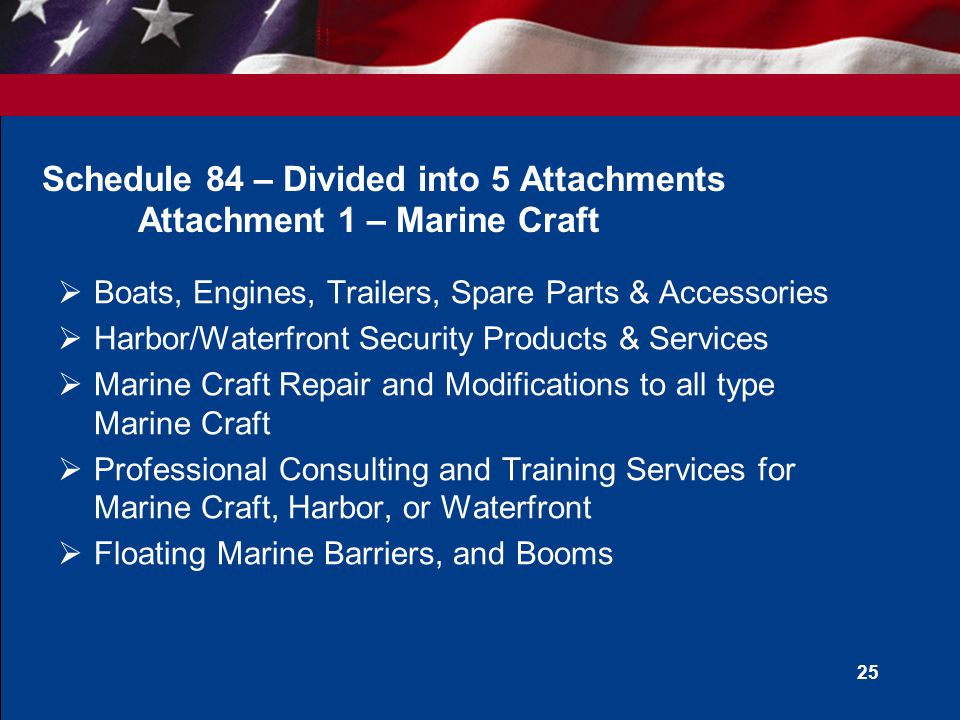 Schedule 84 – Divided into 5 Attachments
Attachment 1 – Marine Craft

➢ Boats, Engines, Trailers, Spare Parts & Accessories
➢ Harbor/Waterfront Security Products & Services
➢ Marine Craft Repair and Modifications to all type Marine Craft
➢ Professional Consulting and Training Services for Marine Craft, Harbor, or Waterfront
➢ Floating Marine Barriers, and Booms

25